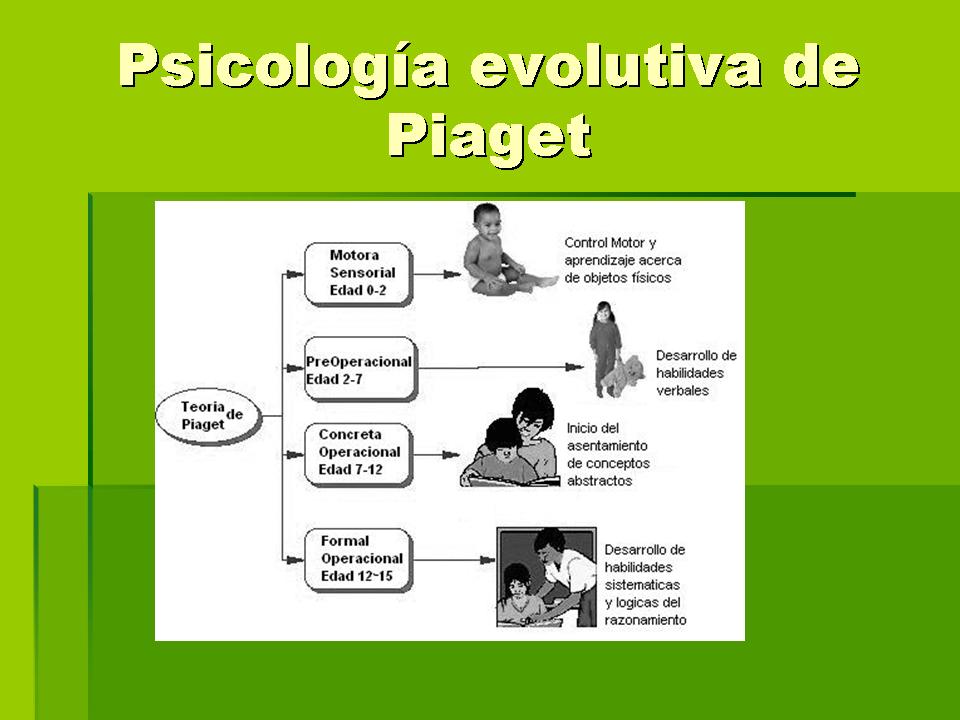 Psicología evolutiva de Piaget

Teoria de Piaget

Motora Sensorial Edad 0-2

Control Motor y aprendizaje acerca de objetos físicos

PreOperacional Edad 2-7

Desarrollo de habilidades verbales

Concreta Operacional Edad 7-12

Inicio del asentamiento de conceptos abstractos

Formal Operacional Edad 12~15

Desarrollo de habilidades sistematicas y logicas del razonamiento